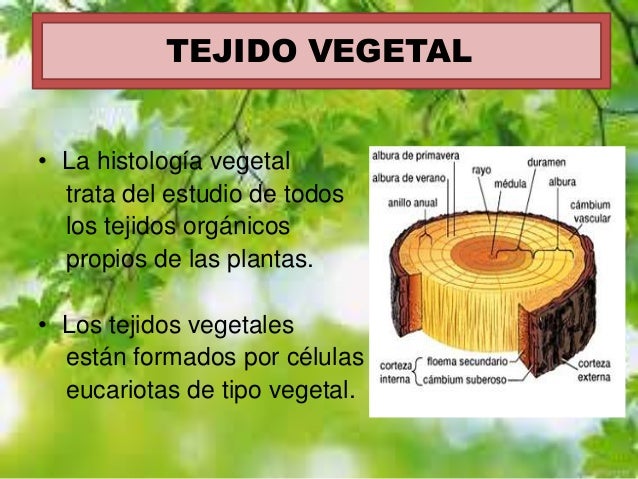 TEJIDO VEGETAL

• La histología vegetal trata del estudio de todos los tejidos orgánicos propios de las plantas.

• Los tejidos vegetales están formados por células eucariotas de tipo vegetal.

albura de primavera
albura de verano
anillo anual
rayo
médula
duramen
albura
cámbium vascular
corteza interna
floema secundario
cámbium suberoso
corteza externa